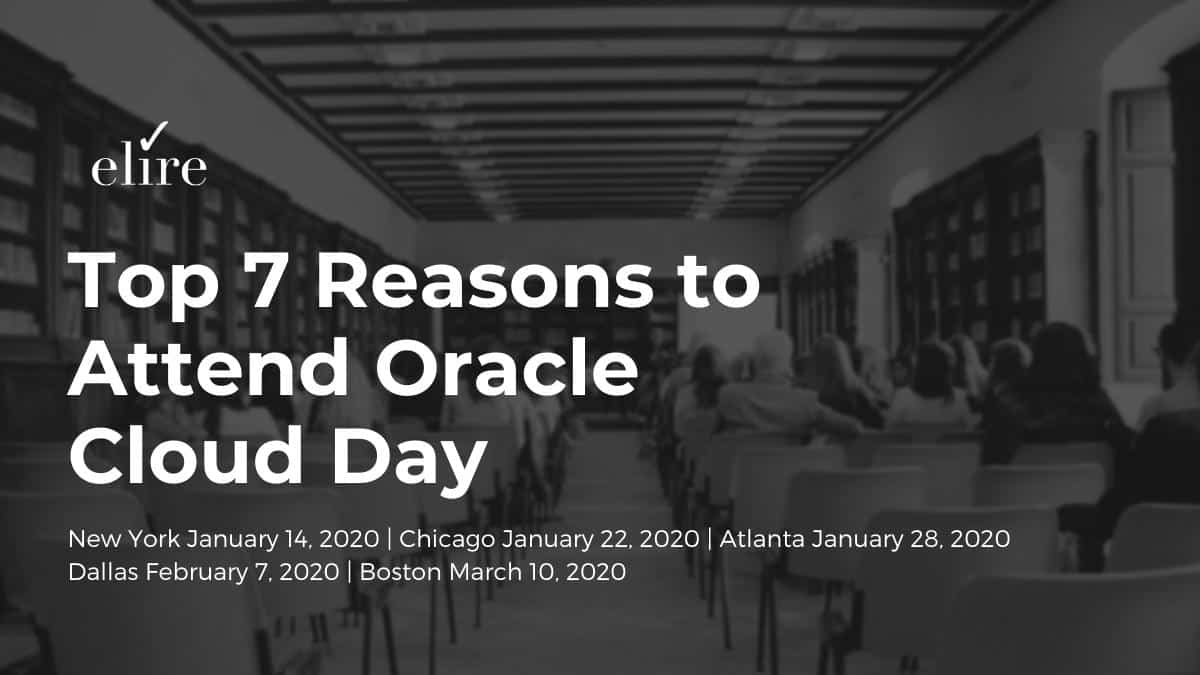 elire

Top 7 Reasons to Attend Oracle Cloud Day

New York January 14, 2020 | Chicago January 22, 2020 | Atlanta January 28, 2020
Dallas February 7, 2020 | Boston March 10, 2020